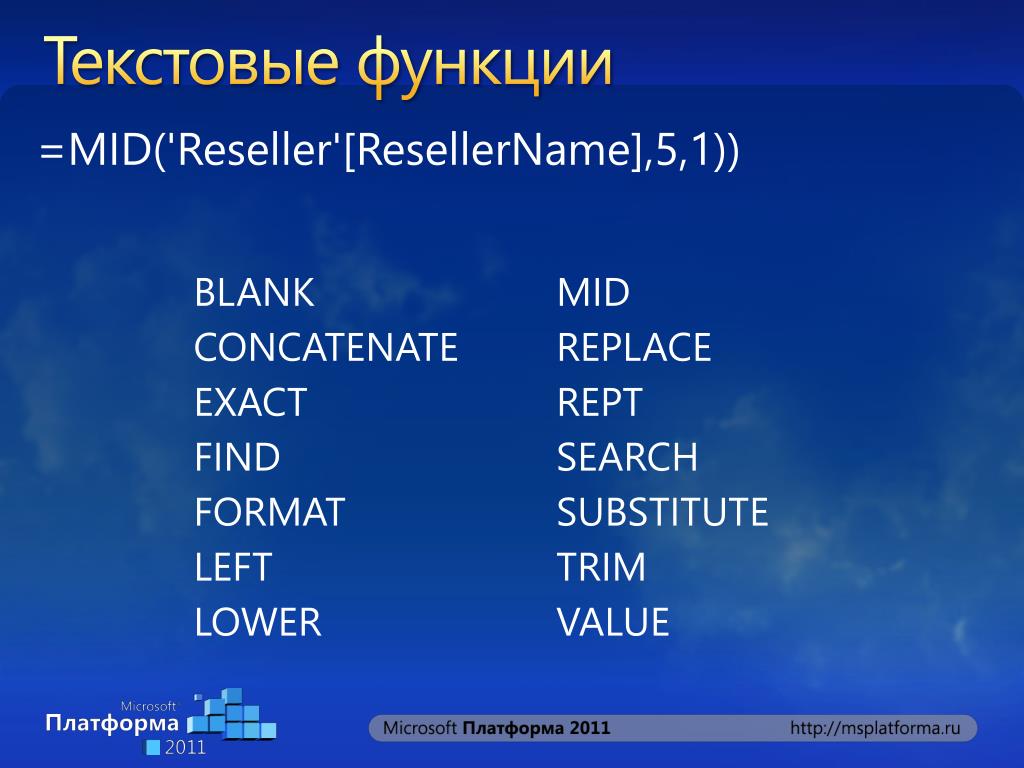 Текстовые функции

=MID('Reseller'[ResellerName],5,1))

BLANK
CONCATENATE
EXACT
FIND
FORMAT
LEFT
LOWER

MID
REPLACE
REPT
SEARCH
SUBSTITUTE
TRIM
VALUE

Microsoft Платформа 2011

Microsoft Платформа 2011 http://msplatforma.ru